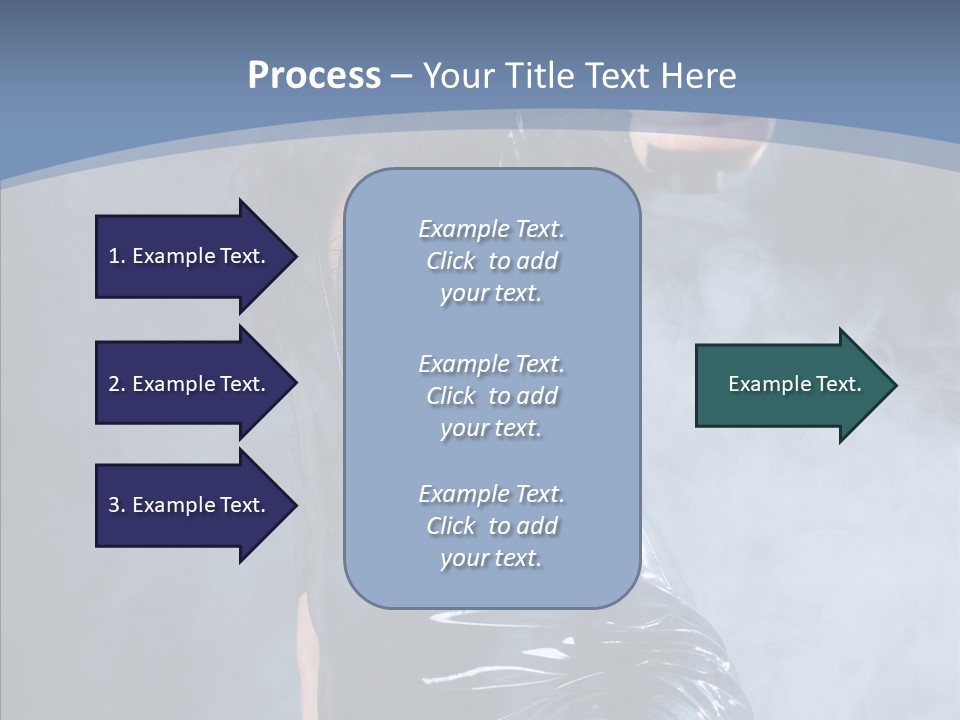 Process – Your Title Text Here

1. Example Text.

2. Example Text.

3. Example Text.

Example Text. Click to add your text.

Example Text. Click to add your text.

Example Text. Click to add your text.

Example Text.